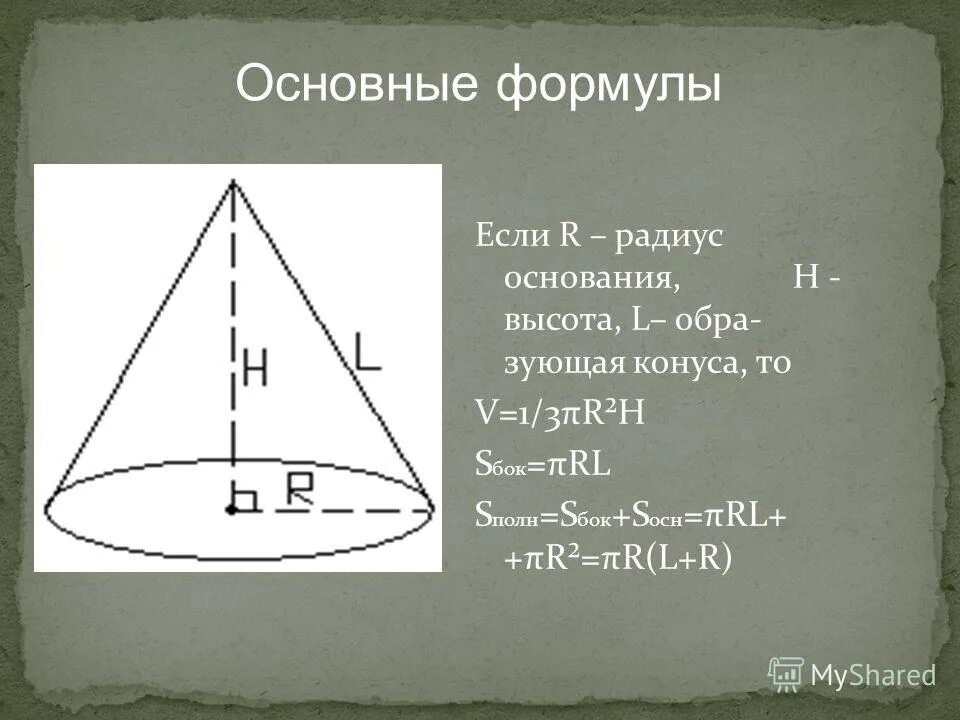 Основные формулы

H

L

R

Если R – радиус основания, H - высота, L– образующая конуса, то

$V=1/3\pi R^2H$

$S_{бок}=\pi RL$

$S_{полн}=S_{бок}+S_{осн}=\pi RL+$ $+\pi R^2=\pi R(L+R)$

MyShared